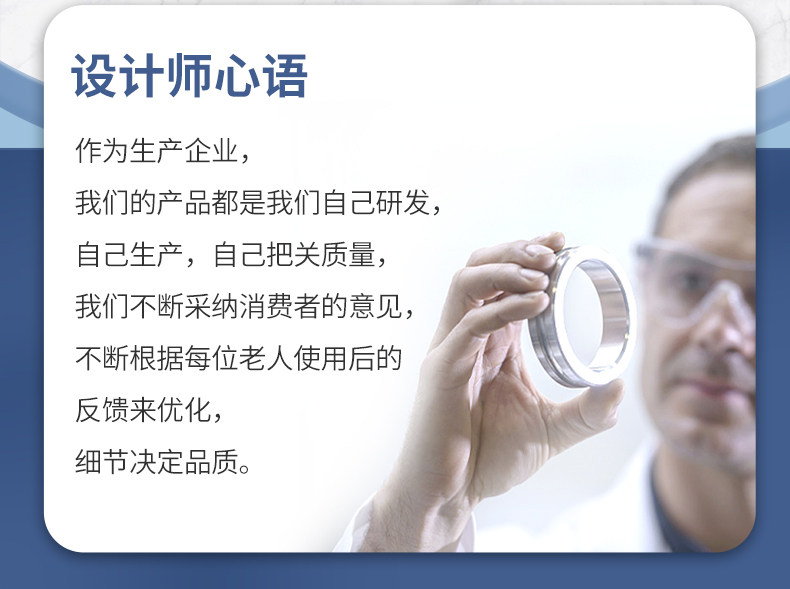 设计师心语

作为生产企业，
我们的产品都是我们自己研发，
自己生产，自己把关质量，
我们不断采纳消费者的意见，
不断根据每位老人使用后的
反馈来优化，
细节决定品质。